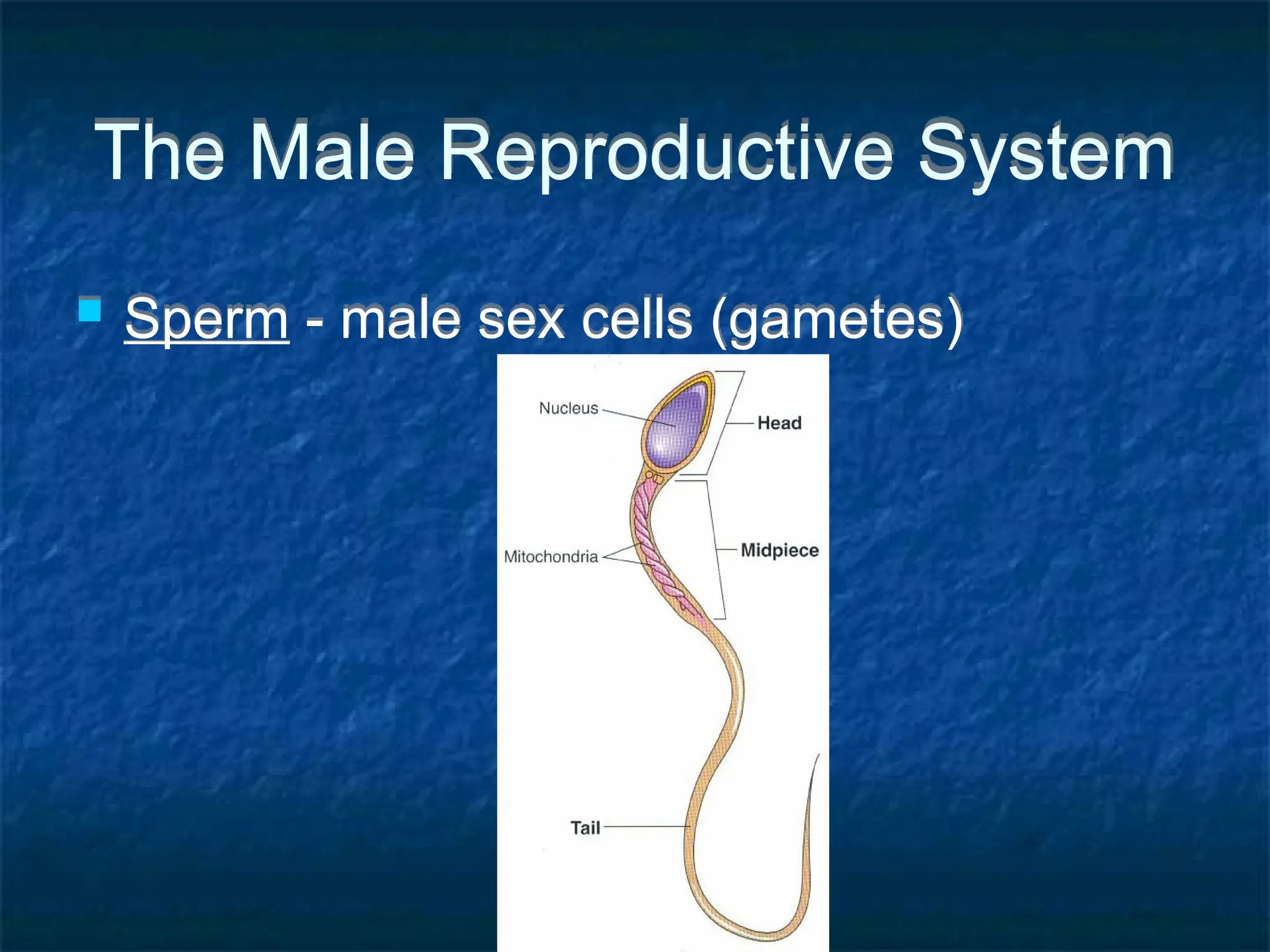 The Male Reproductive System

Sperm - male sex cells (gametes)

Nucleus
Head
Mitochondria
Midpiece
Tail